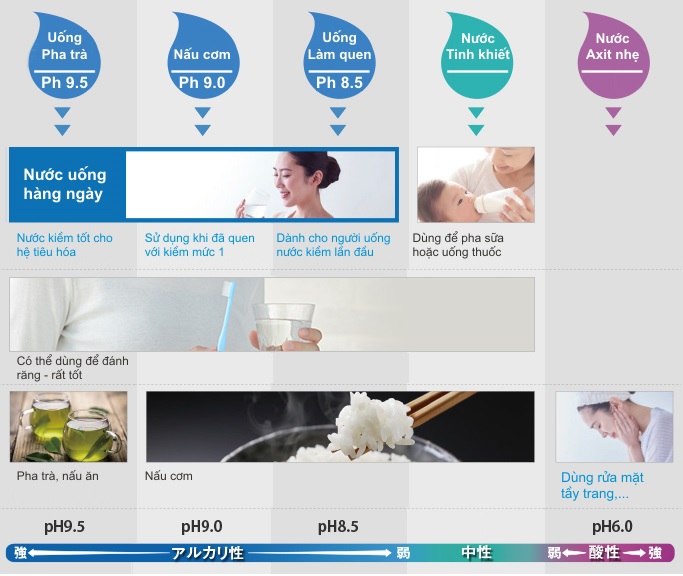 Uống Pha trà
Ph 9.5

Nấu cơm
Ph 9.0

Uống Làm quen
Ph 8.5

Nước Tinh khiết

Nước Axit nhẹ

Nước uống hàng ngày

Nước kiềm tốt cho hệ tiêu hóa

Sử dụng khi đã quen với kiềm mức 1

Dành cho người uống nước kiềm lần đầu

Dùng để pha sữa hoặc uống thuốc

Có thể dùng để đánh răng - rất tốt

Pha trà, nấu ăn

Nấu cơm

Dùng rửa mặt tẩy trang,...

pH9.5

pH9.0

pH8.5

pH6.0

強 アルカリ性 弱 中性 弱 酸性 強